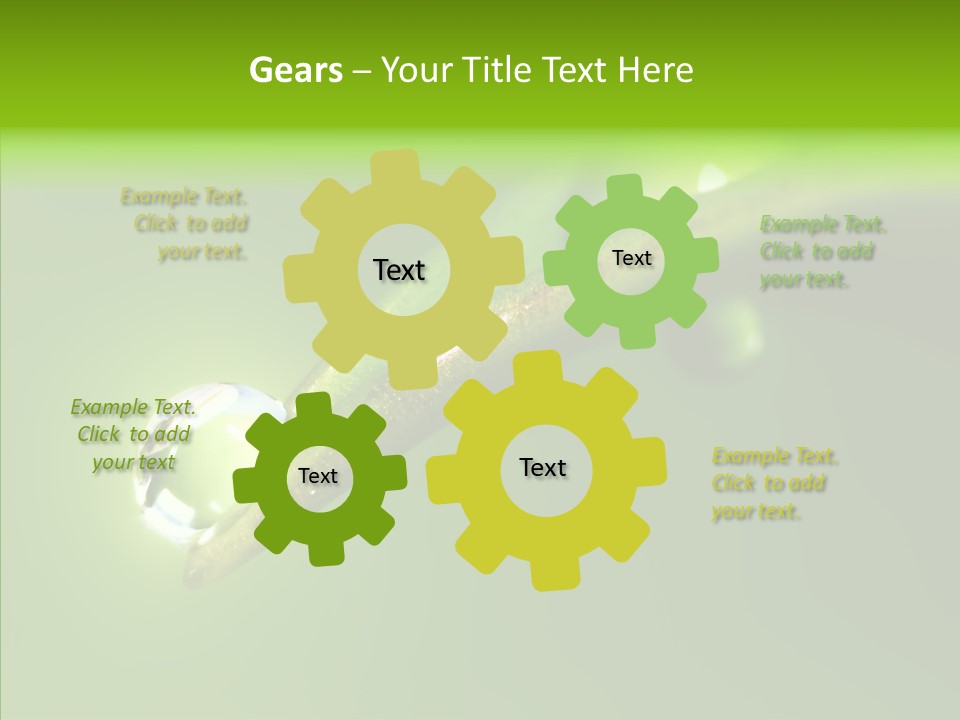 Gears – Your Title Text Here

Example Text. Click to add your text.

Text

Text

Example Text. Click to add your text.

Example Text. Click to add your text

Text

Text

Example Text. Click to add your text.